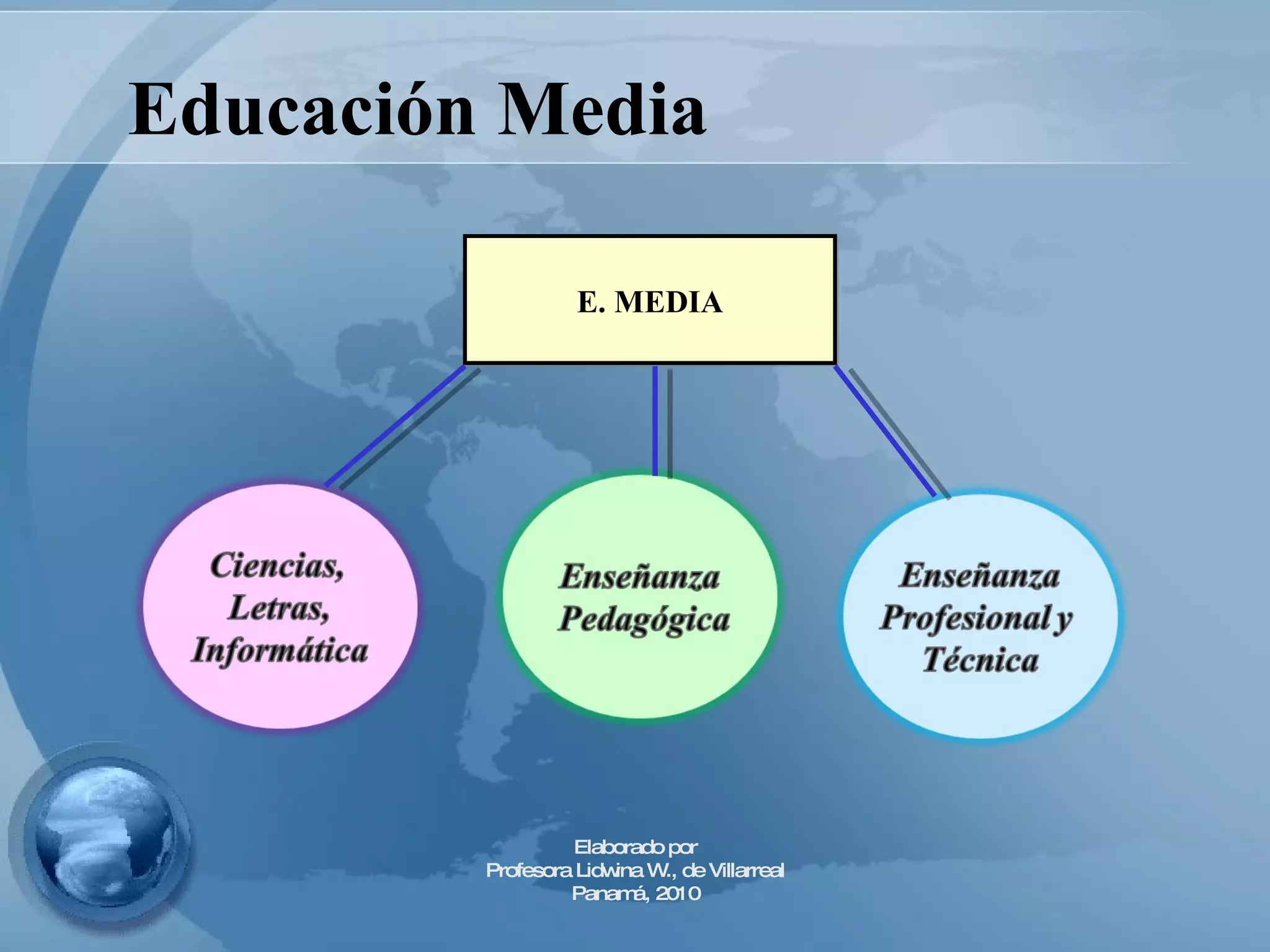 Educación Media

E. MEDIA

Ciencias, Letras, Informática

Enseñanza Pedagógica

Enseñanza Profesional y Técnica

Elaborado por
Profesora Lidwina W., de Villarreal
Panamá, 2010